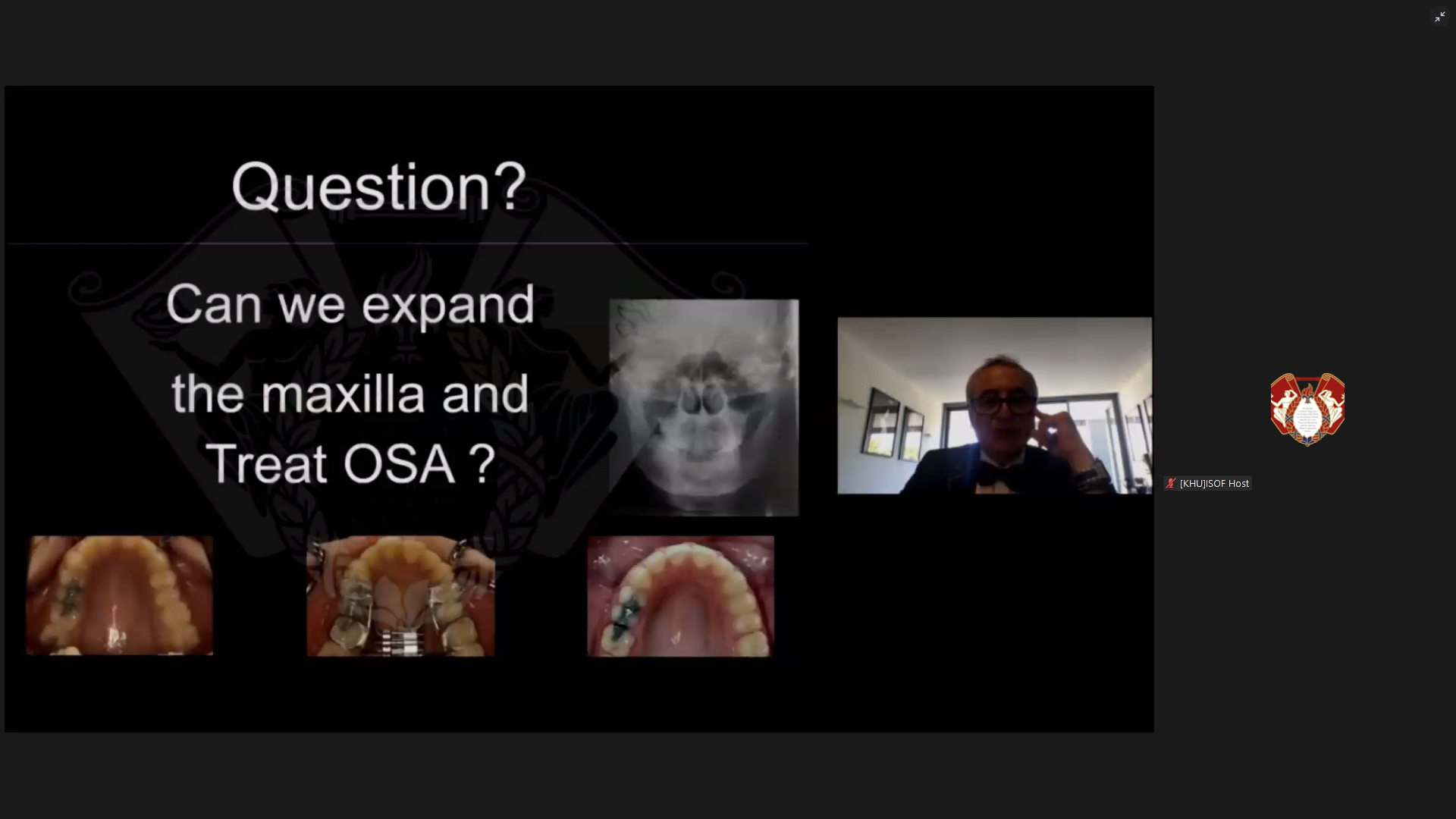 Question?

Can we expand the maxilla and Treat OSA ?

[KHU]ISOF Host